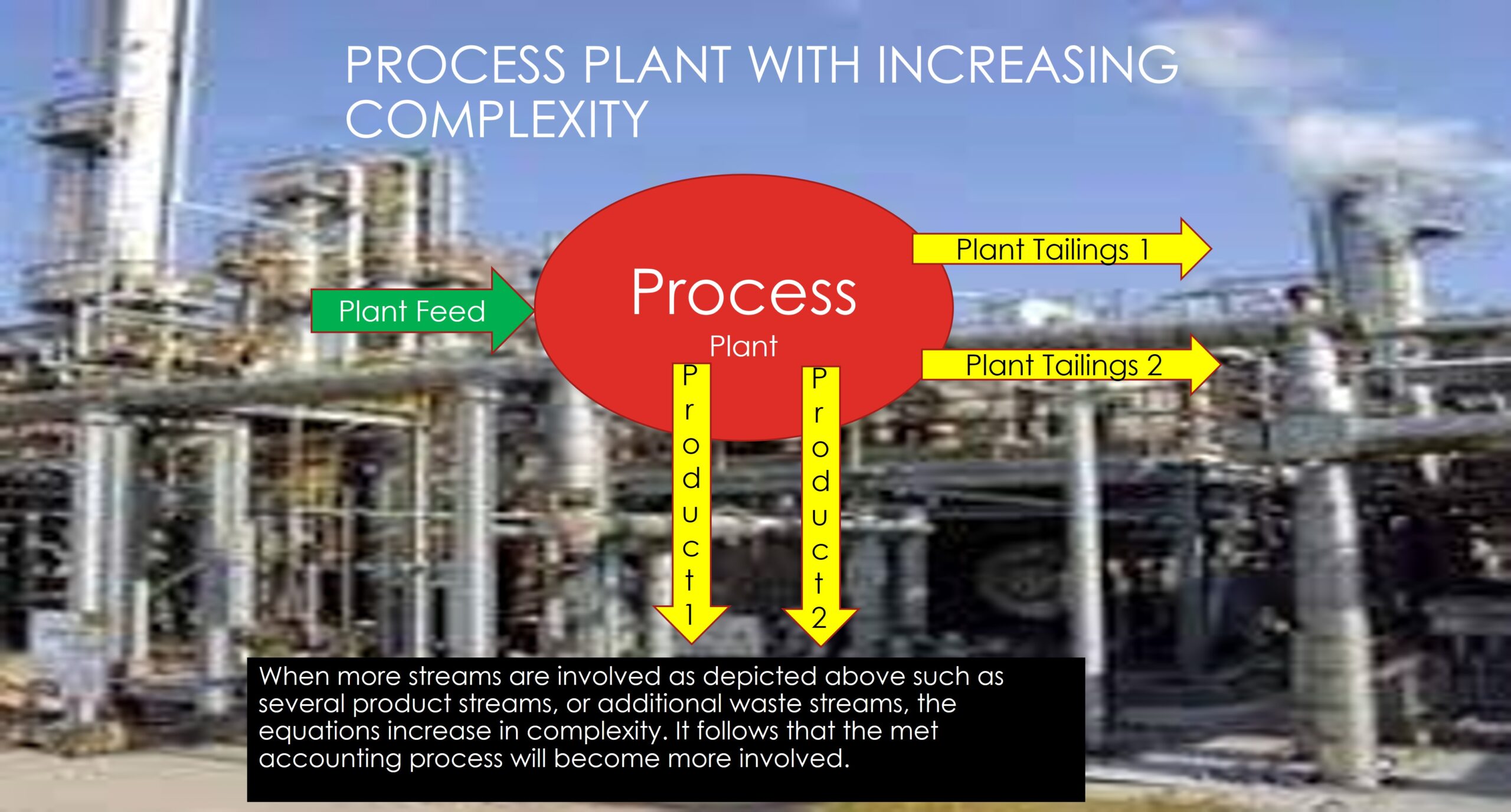 PROCESS PLANT WITH INCREASING COMPLEXITY

Plant Feed

Process

Plant

Plant Tailings 1

Plant Tailings 2

Product 1

Product 2

When more streams are involved as depicted above such as several product streams, or additional waste streams, the equations increase in complexity. It follows that the met accounting process will become more involved.